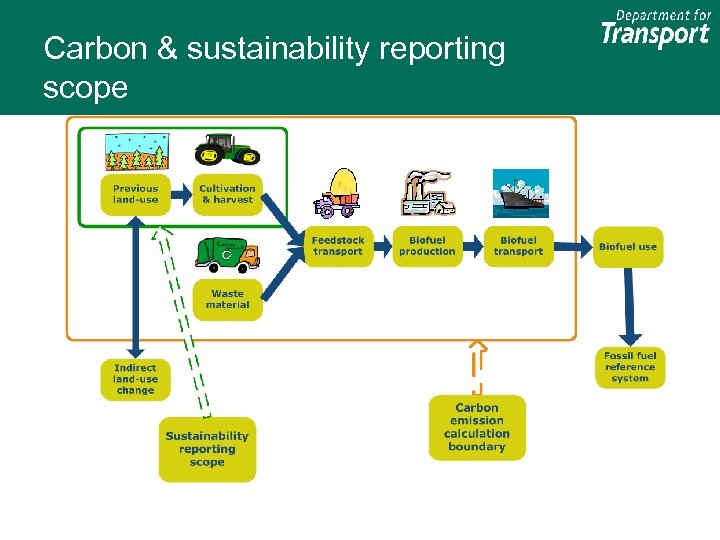 Carbon & sustainability reporting scope

Department for Transport

Previous land-use

Cultivation & harvest

Waste material

Feedstock transport

Biofuel production

Biofuel transport

Biofuel use

Fossil fuel reference system

Indirect land-use change

Sustainability reporting scope

Carbon emission calculation boundary